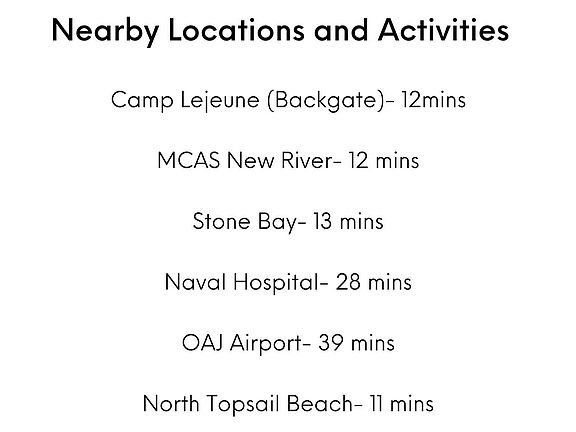 Nearby Locations and Activities

Camp Lejeune (Backgate)- 12mins

MCAS New River- 12 mins

Stone Bay- 13 mins

Naval Hospital- 28 mins

OAJ Airport- 39 mins

North Topsail Beach- 11 mins